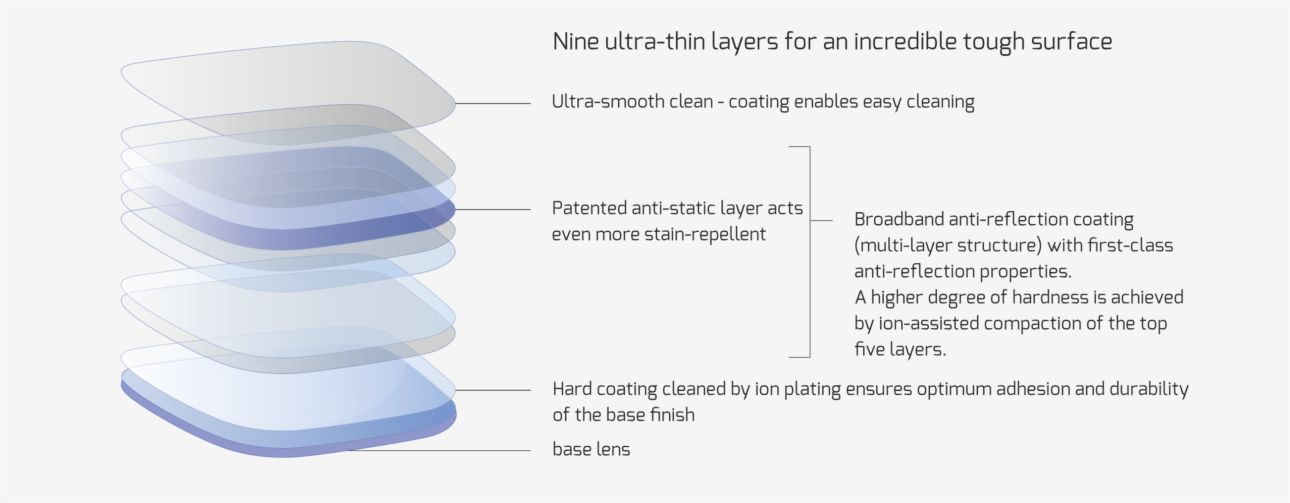 Nine ultra-thin layers for an incredible tough surface

Ultra-smooth clean - coating enables easy cleaning

Patented anti-static layer acts even more stain-repellent

Broadband anti-reflection coating (multi-layer structure) with first-class anti-reflection properties.
A higher degree of hardness is achieved by ion-assisted compaction of the top five layers.

Hard coating cleaned by ion plating ensures optimum adhesion and durability of the base finish

base lens